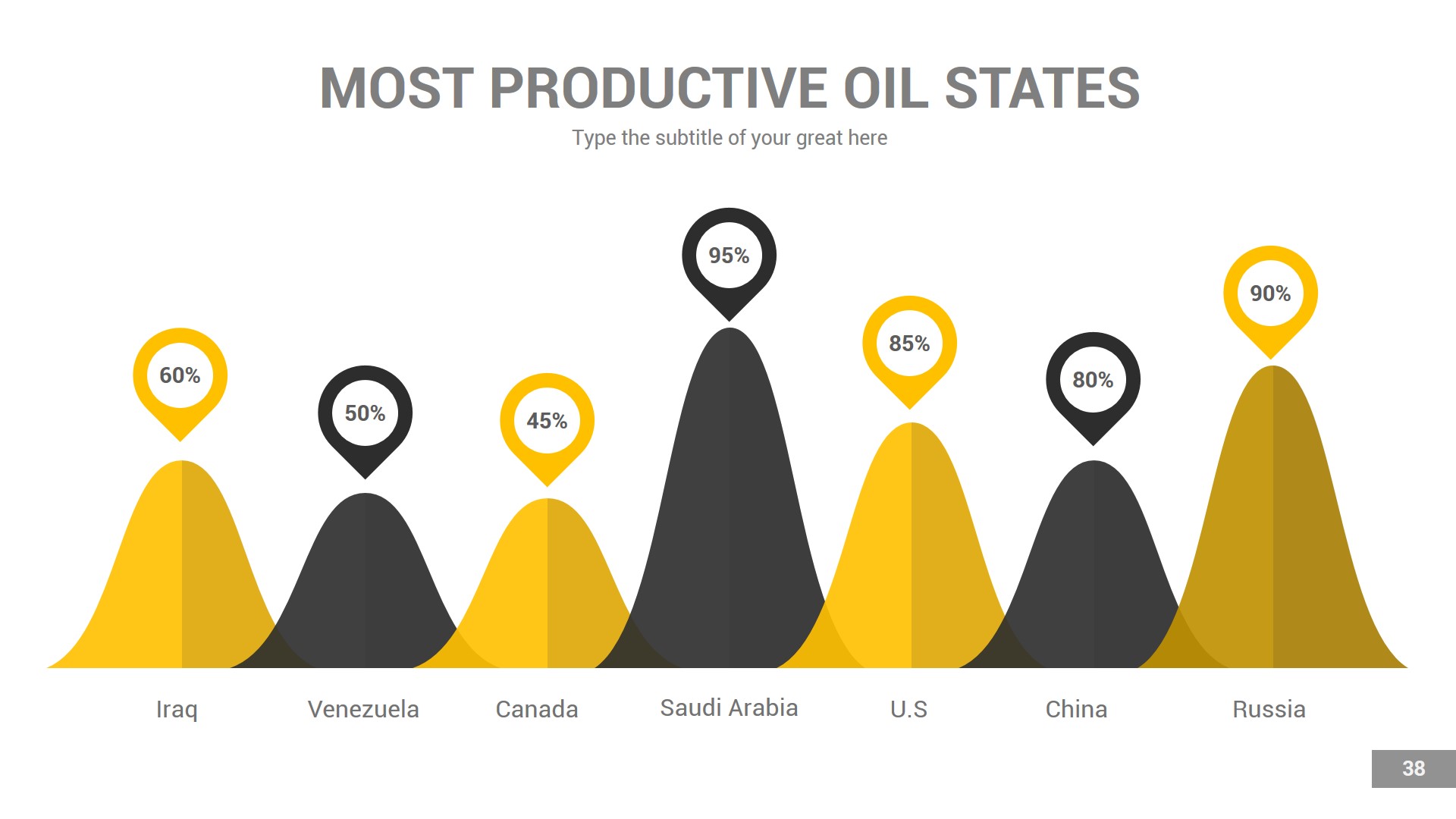 MOST PRODUCTIVE OIL STATES

Type the subtitle of your great here

60%

50%

45%

95%

85%

80%

90%

Iraq

Venezuela

Canada

Saudi Arabia

U.S

China

Russia

38